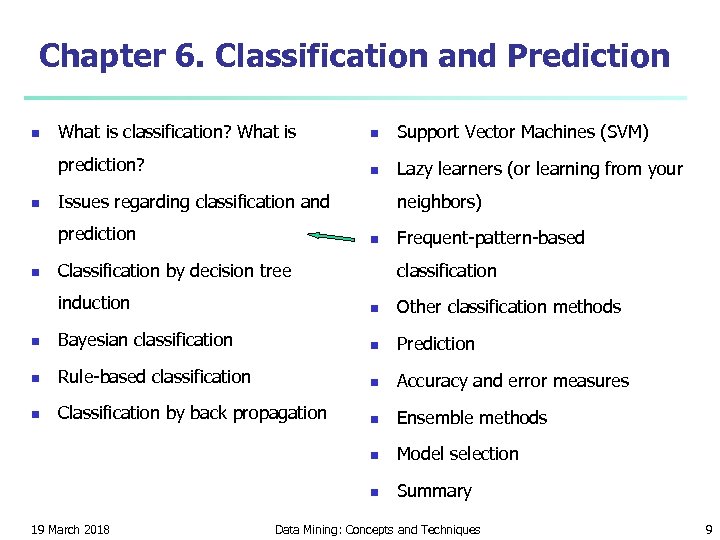 Chapter 6. Classification and Prediction

- What is classification? What is prediction?
- Issues regarding classification and prediction
- Classification by decision tree induction
- Bayesian classification
- Rule-based classification
- Classification by back propagation

- Support Vector Machines (SVM)
- Lazy learners (or learning from your neighbors)
- Frequent-pattern-based classification
- Other classification methods
- Prediction
- Accuracy and error measures
- Ensemble methods
- Model selection
- Summary

19 March 2018 Data Mining: Concepts and Techniques 9